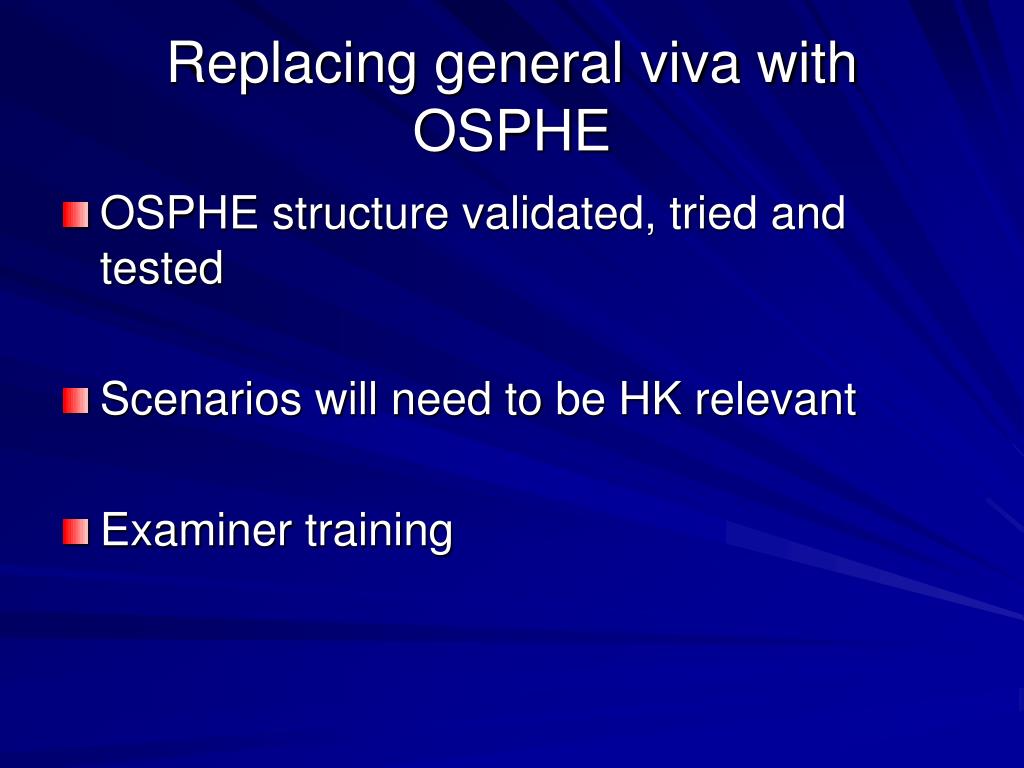 Replacing general viva with OSPHE

OSPHE structure validated, tried and tested

Scenarios will need to be HK relevant

Examiner training